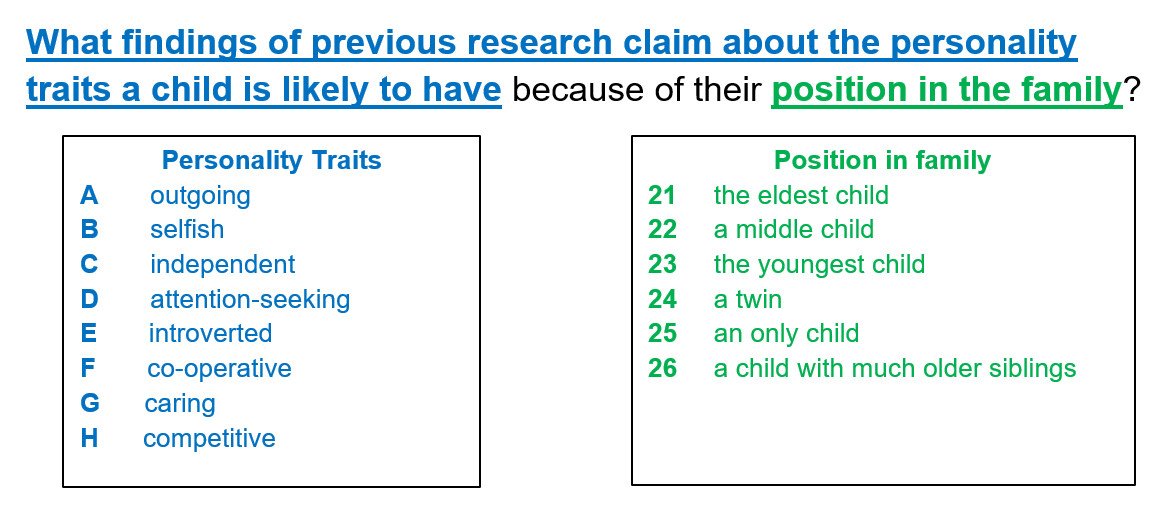 What findings of previous research claim about the personality traits a child is likely to have because of their position in the family?

Personality Traits
A outgoing
B selfish
C independent
D attention-seeking
E introverted
F co-operative
G caring
H competitive

Position in family
21 the eldest child
22 a middle child
23 the youngest child
24 a twin
25 an only child
26 a child with much older siblings